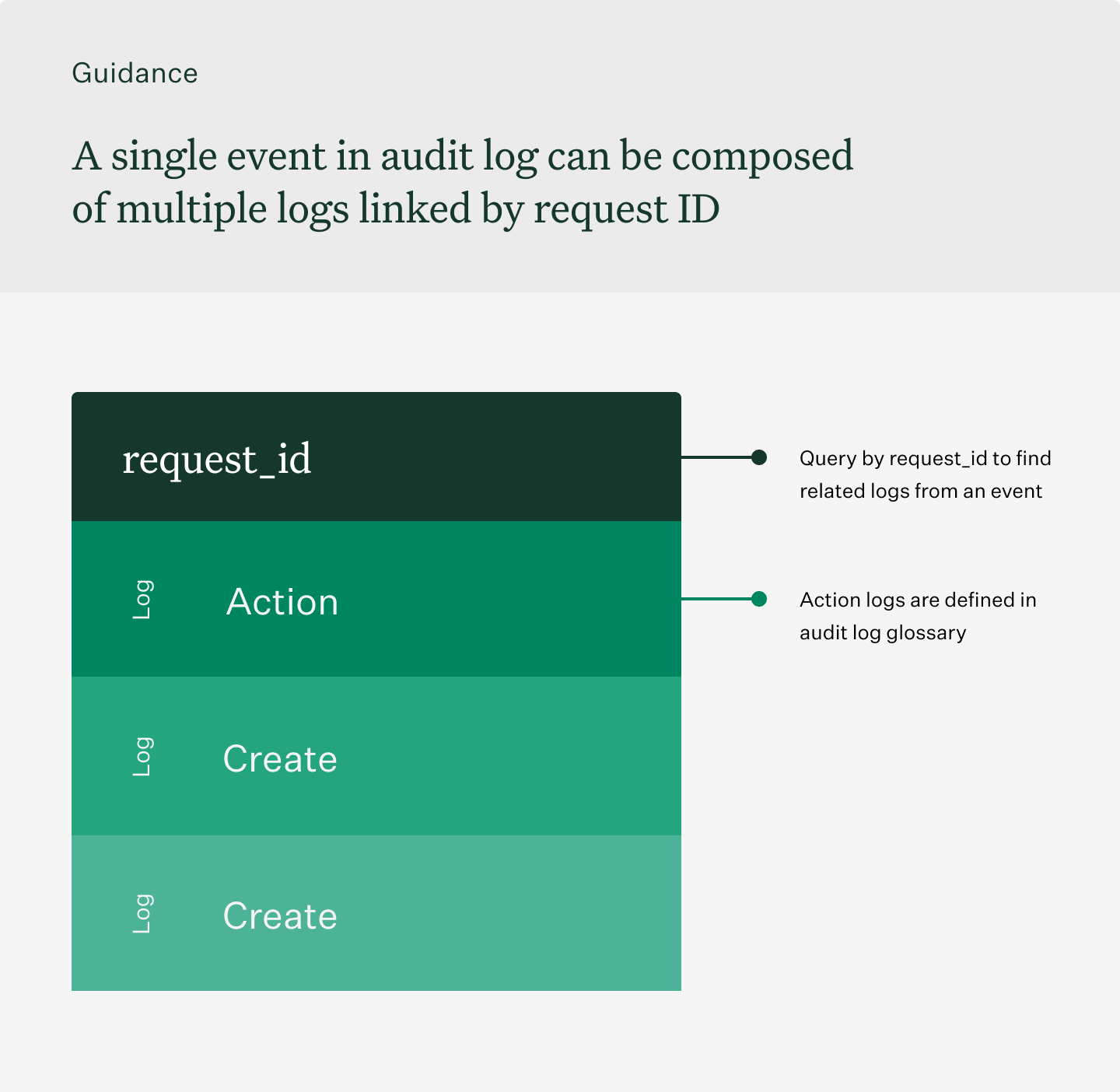 Guidance

A single event in audit log can be composed of multiple logs linked by request ID

request_id

Query by request_id to find related logs from an event

Log Action

Action logs are defined in audit log glossary

Log Create

Log Create